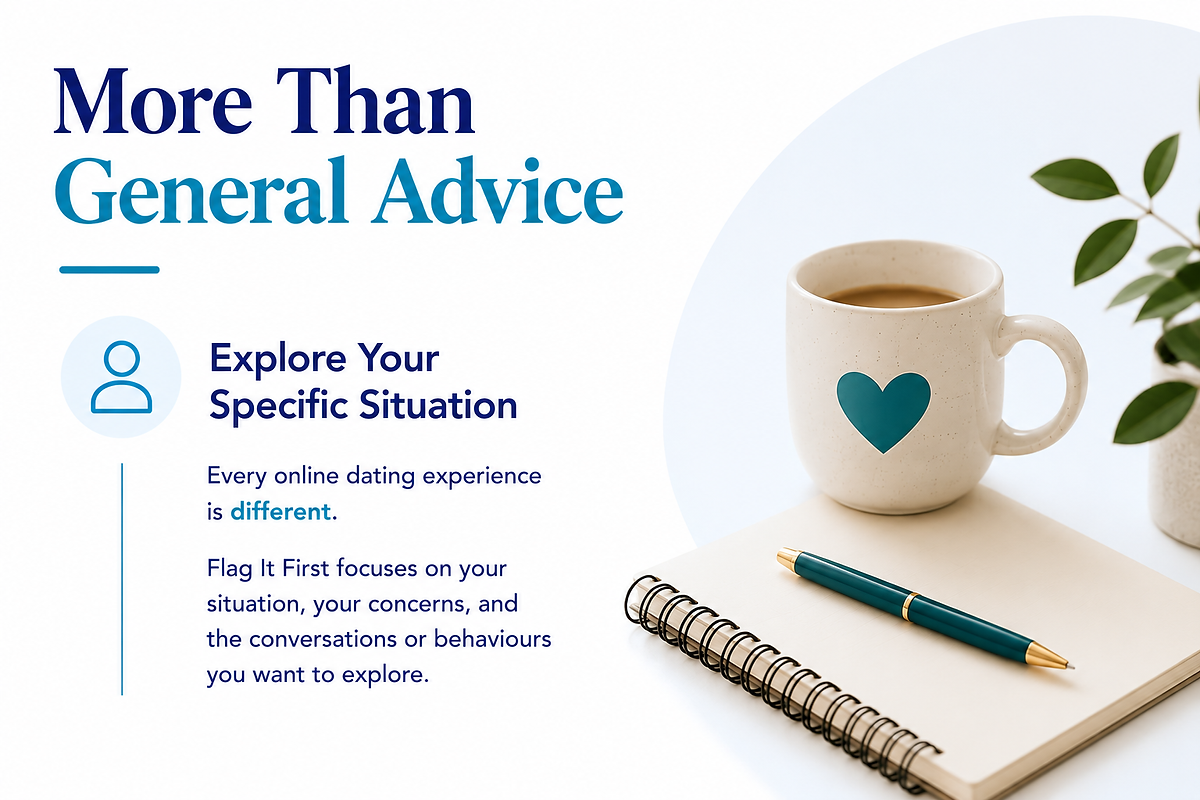 More Than
General Advice

Explore Your Specific Situation

Every online dating experience is different.

Flag It First focuses on your situation, your concerns, and the conversations or behaviours you want to explore.